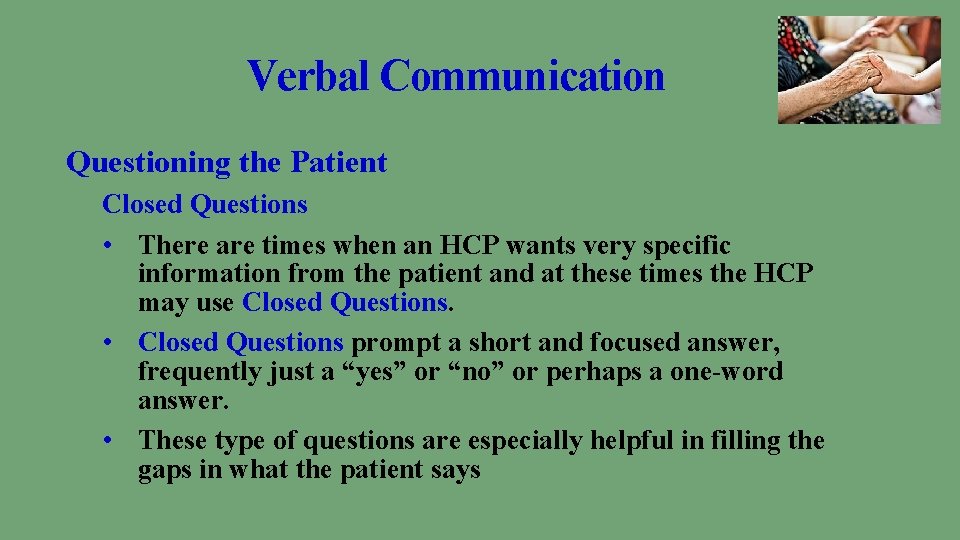 Verbal Communication

Questioning the Patient

Closed Questions

• There are times when an HCP wants very specific information from the patient and at these times the HCP may use Closed Questions.

• Closed Questions prompt a short and focused answer, frequently just a “yes” or “no” or perhaps a one-word answer.

• These type of questions are especially helpful in filling the gaps in what the patient says